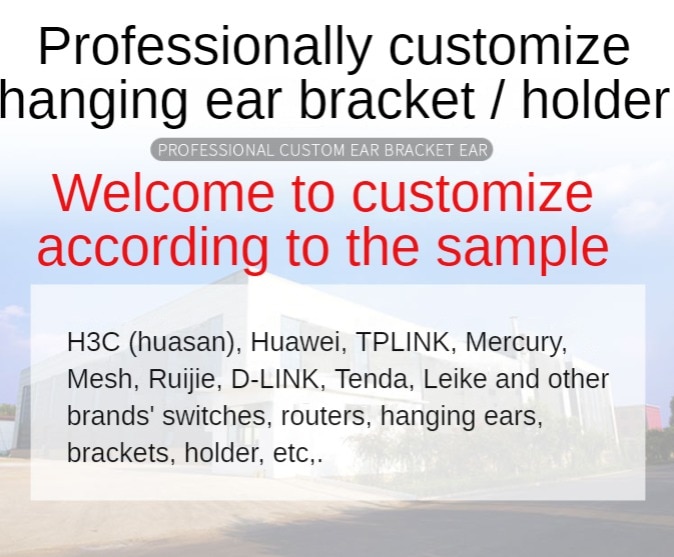 Professionally customize hanging ear bracket / holder

PROFESSIONAL CUSTOM EAR BRACKET EAR

Welcome to customize according to the sample

H3C (huasan), Huawei, TPLINK, Mercury, Mesh, Ruijie, D-LINK, Tenda, Leike and other brands' switches, routers, hanging ears, brackets, holder, etc,.